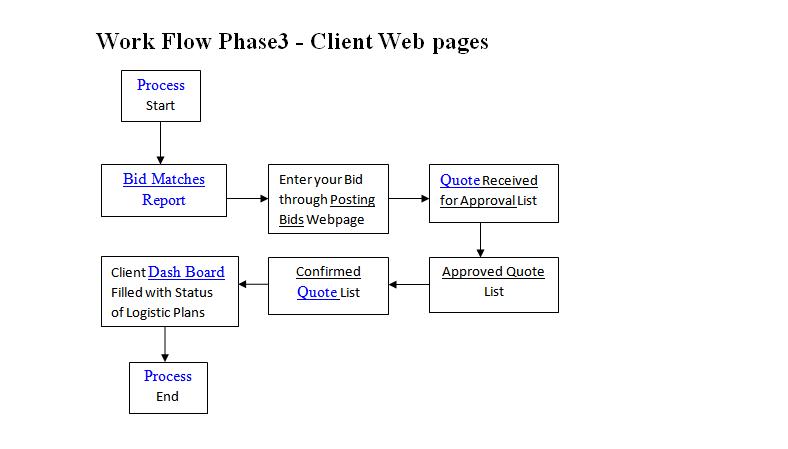 Work Flow Phase3 - Client Web pages

Process Start

Bid Matches Report

Enter your Bid through Posting Bids Webpage

Quote Received for Approval List

Approved Quote List

Confirmed Quote List

Client Dash Board Filled with Status of Logistic Plans

Process End